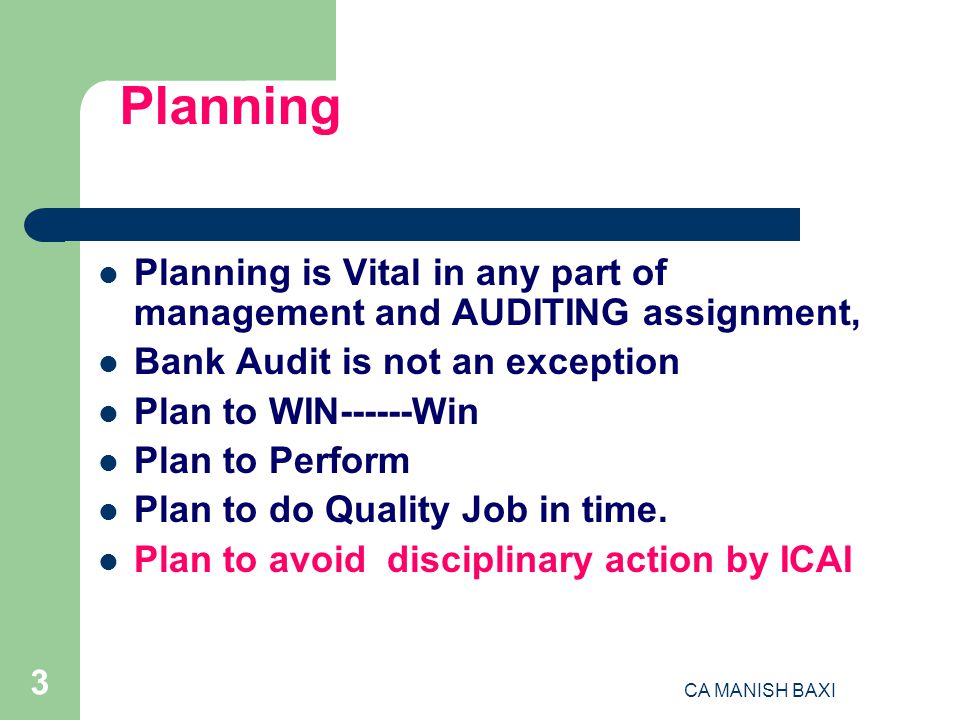 Planning

- Planning is Vital in any part of management and AUDITING assignment,
- Bank Audit is not an exception
- Plan to WIN------Win
- Plan to Perform
- Plan to do Quality Job in time.
- Plan to avoid disciplinary action by ICAI

3

CA MANISH BAXI